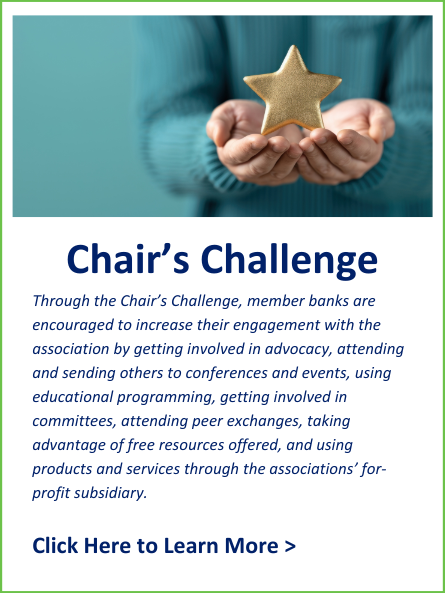 Chair’s Challenge

Through the Chair’s Challenge, member banks are encouraged to increase their engagement with the association by getting involved in advocacy, attending and sending others to conferences and events, using educational programming, getting involved in committees, attending peer exchanges, taking advantage of free resources offered, and using products and services through the associations’ for-profit subsidiary.

Click Here to Learn More >